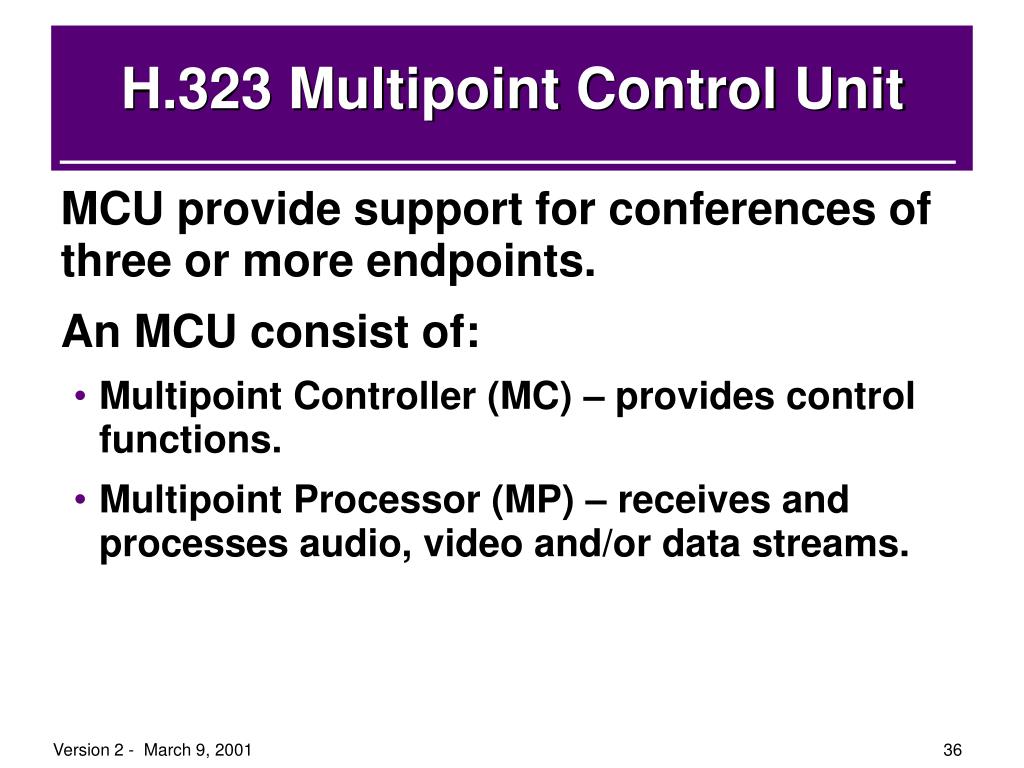 H.323 Multipoint Control Unit

MCU provide support for conferences of three or more endpoints.

An MCU consist of:

• Multipoint Controller (MC) – provides control functions.

• Multipoint Processor (MP) – receives and processes audio, video and/or data streams.

Version 2 - March 9, 2001

36